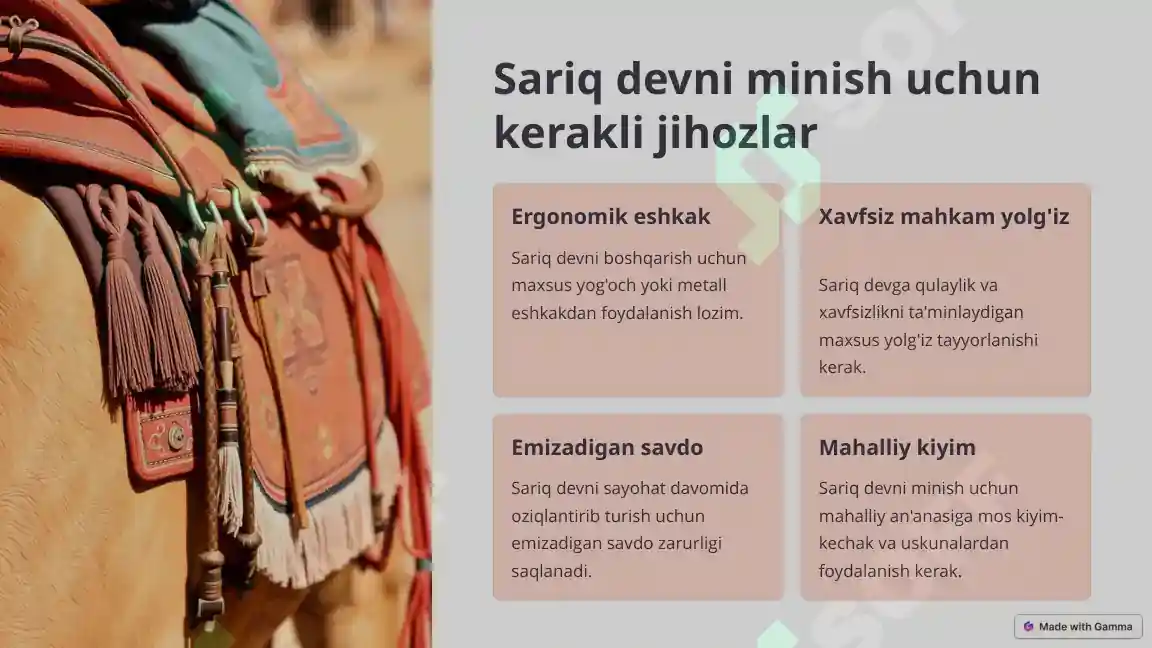 Sariq devni minish uchun kerakli jihozlar

Ergonomik eshkak

Sariq devni boshqarish uchun maxsus yog'och yoki metall eshkakdan foydalanish lozim.

Xavfsiz mahkam yolg'iz

Sariq devga qulaylik va xavfsizlikni ta'minlaydigan maxsus yolg'iz tayyorlanishi kerak.

Emizadigan savdo

Sariq devni sayohat davomida oziqlantirib turish uchun emizadigan savdo zarurligi saqlanadi.

Mahalliy kiyim

Sariq devni minish uchun mahalliy an'anasiga mos kiyim-kechak va uskunalardan foydalanish kerak.

Made with Gamma